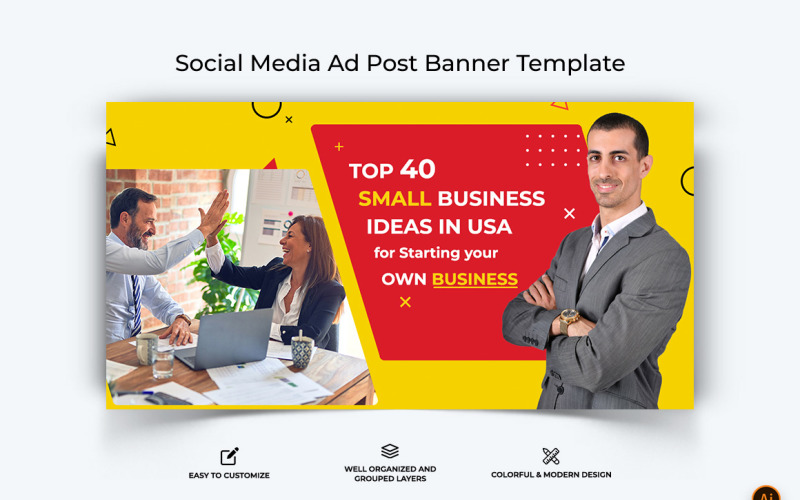 Social Media Ad Post Banner Template

TOP 40 SMALL BUSINESS IDEAS IN USA for Starting your OWN BUSINESS

EASY TO CUSTOMIZE

WELL ORGANIZED AND GROUPED LAYERS

COLORFUL & MODERN DESIGN

Ai